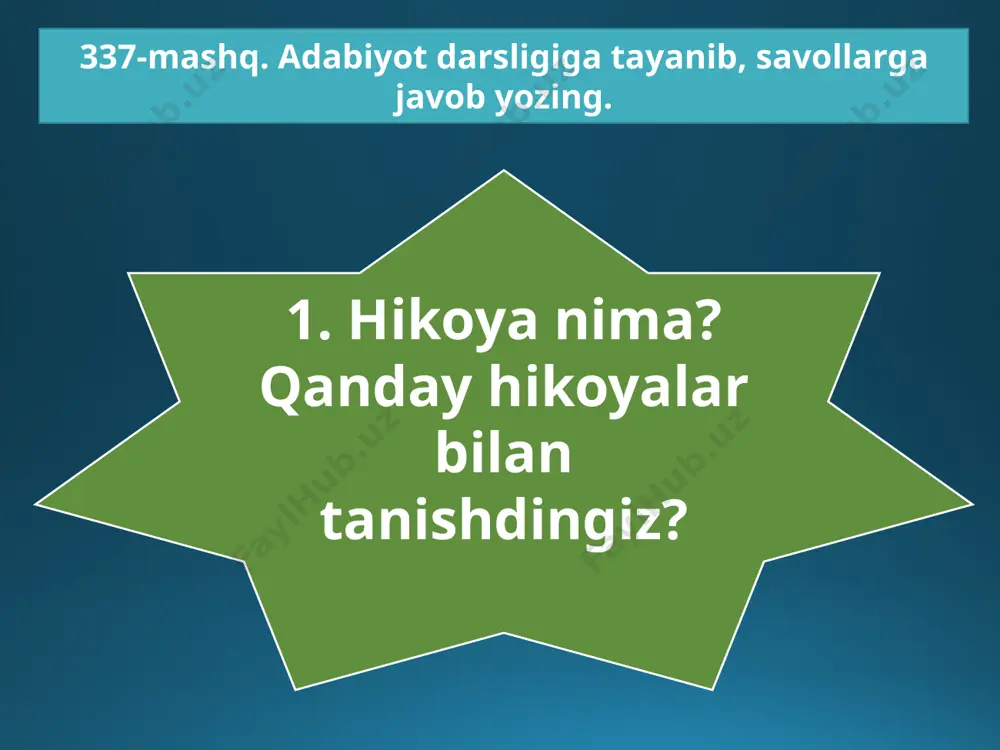 337-mashq. Adabiyot darsligiga tayanib, savollarga javob yozing.

1. Hikoya nima? Qanday hikoyalar bilan tanishdingiz?

FaylHub.uz